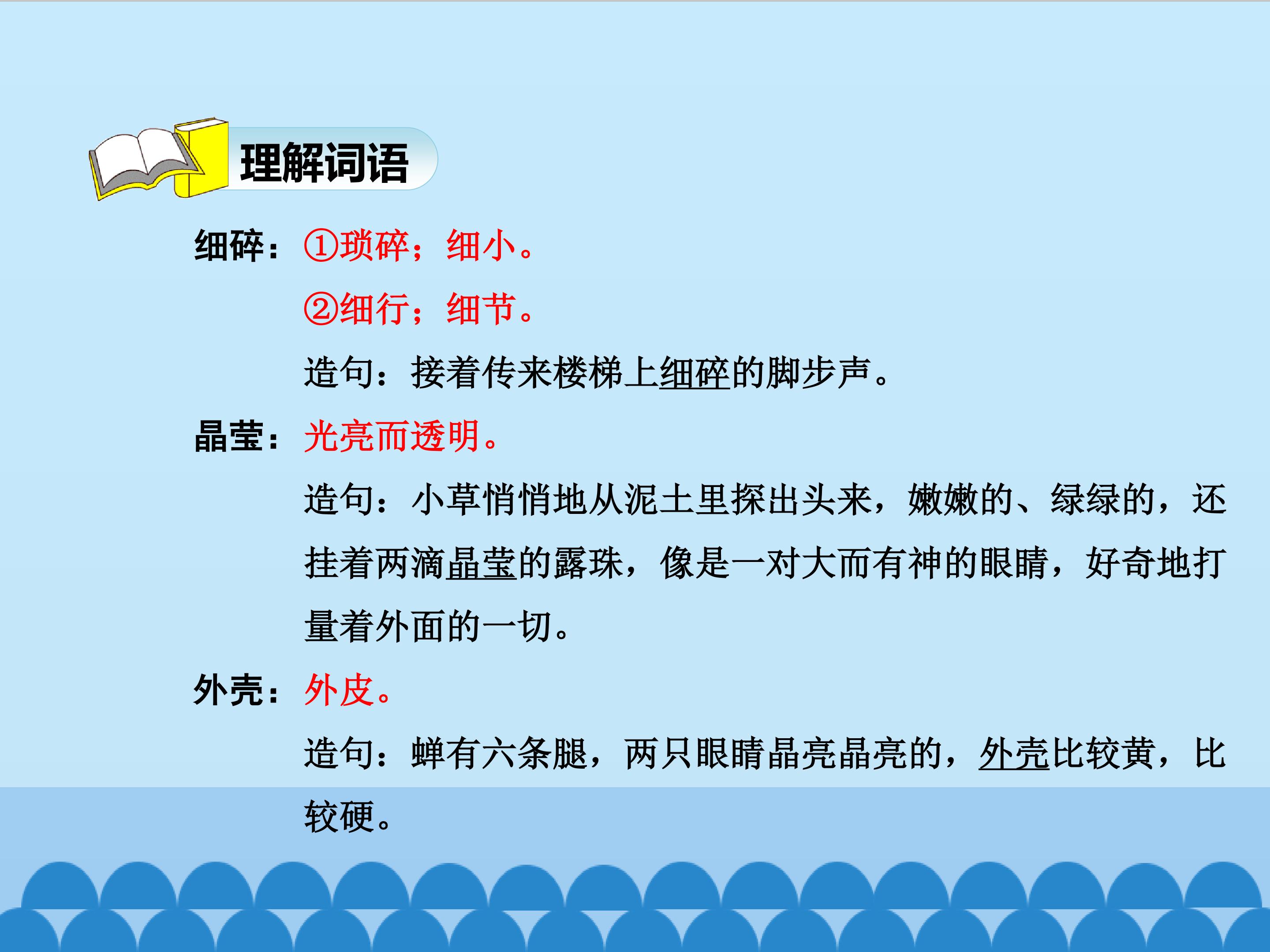 理解词语

细碎：①琐碎；细小。
②细行；细节。
造句：接着传来楼梯上细碎的脚步声。

晶莹：光亮而透明。
造句：小草悄悄地从泥土里探出头来，嫩嫩的、绿绿的，还挂着两滴晶莹的露珠，像是一对大而有神的眼睛，好奇地打量着外面的一切。

外壳：外皮。
造句：蝉有六条腿，两只眼睛晶亮晶亮的，外壳比较黄，比较硬。